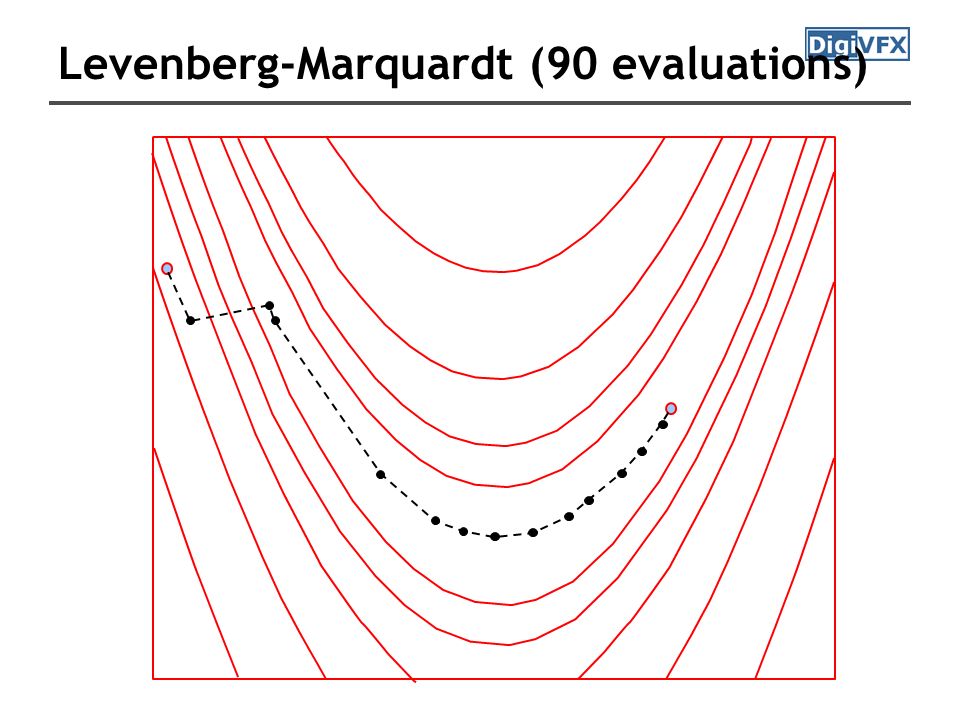 Levenberg-Marquardt (90 evaluations)

DigiVFX